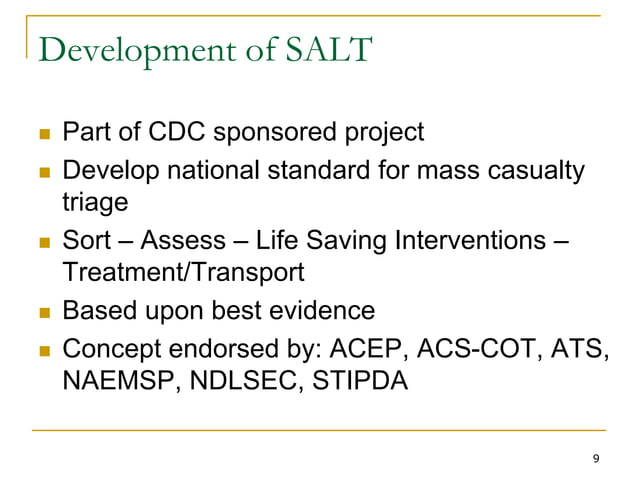 Development of SALT

- Part of CDC sponsored project
- Develop national standard for mass casualty triage
- Sort – Assess – Life Saving Interventions – Treatment/Transport
- Based upon best evidence
- Concept endorsed by: ACEP, ACS-COT, ATS, NAEMSP, NDLSEC, STIPDA

9